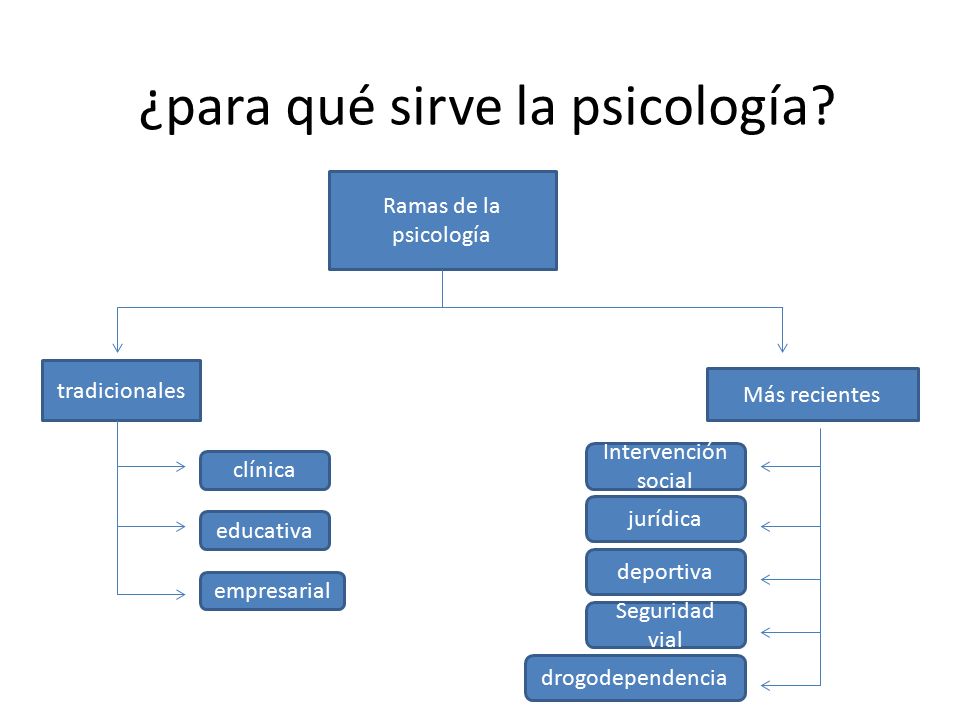 ¿para qué sirve la psicología?

Ramas de la psicología

tradicionales

clínica

educativa

empresarial

Más recientes

Intervención social

jurídica

deportiva

Seguridad vial

drogodependencia